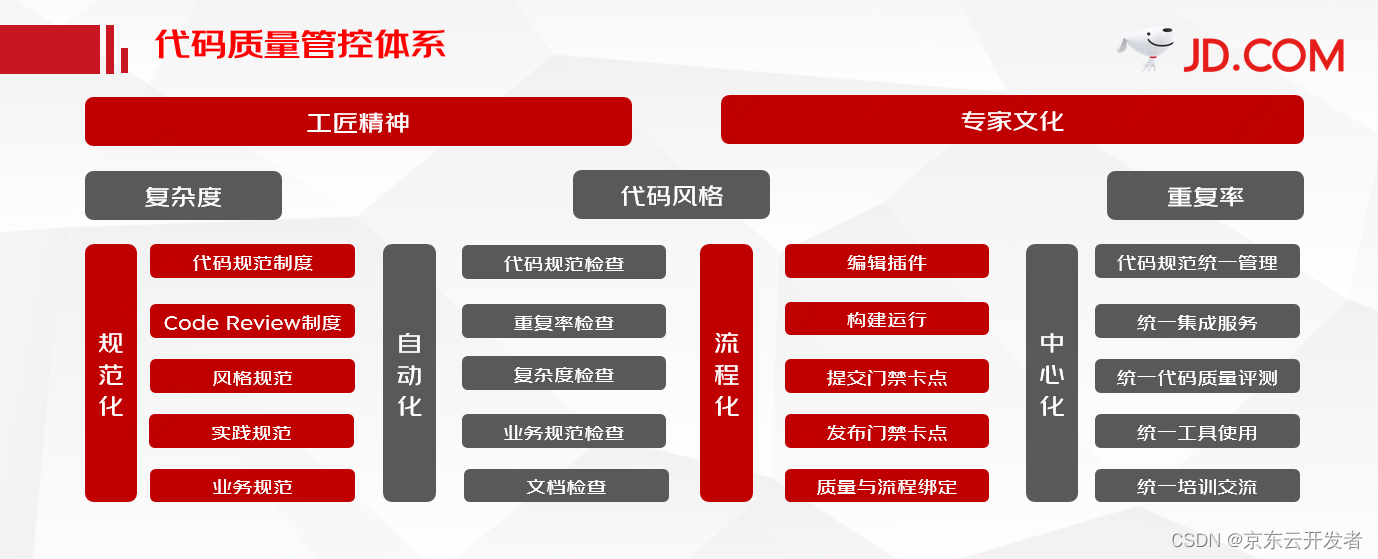 代码质量管控体系

JD.COM

工匠精神

专家文化

复杂度

代码风格

重复率

规范化

代码规范制度

Code Review制度

风格规范

实践规范

业务规范

自动化

代码规范检查

重复率检查

复杂度检查

业务规范检查

文档检查

流程化

编辑插件

构建运行

提交门禁卡点

发布门禁卡点

质量与流程绑定

中心化

代码规范统一管理

统一集成服务

统一代码质量评测

统一工具使用

统一培训交流

CSDN @京东云开发者